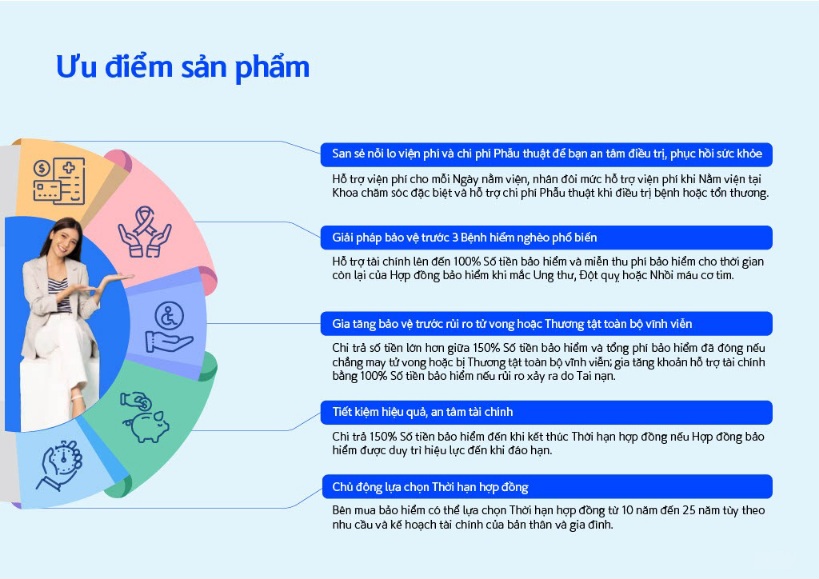 Ưu điểm sản phẩm

San sẻ nỗi lo viện phí và chi phí Phẫu thuật để bạn an tâm điều trị, phục hồi sức khỏe

Hỗ trợ viện phí cho mỗi Ngày nằm viện, nhân đôi mức hỗ trợ viện phí khi Nằm viện tại Khoa chăm sóc đặc biệt và hỗ trợ chi phí Phẫu thuật khi điều trị bệnh hoặc tổn thương.

Giải pháp bảo vệ trước 3 Bệnh hiểm nghèo phổ biến

Hỗ trợ tài chính lên đến 100% Số tiền bảo hiểm và miễn thu phí bảo hiểm cho thời gian còn lại của Hợp đồng bảo hiểm khi mắc Ung thư, Đột quỵ hoặc Nhồi máu cơ tim.

Gia tăng bảo vệ trước rủi ro tử vong hoặc Thương tật toàn bộ vĩnh viễn

Chi trả số tiền lớn hơn giữa 150% Số tiền bảo hiểm và tổng phí bảo hiểm đã đóng nếu chẳng may tử vong hoặc bị Thương tật toàn bộ vĩnh viễn; gia tăng khoản hỗ trợ tài chính bằng 100% Số tiền bảo hiểm nếu rủi ro xảy ra do Tai nạn.

Tiết kiệm hiệu quả, an tâm tài chính

Chi trả 150% Số tiền bảo hiểm đến khi kết thúc Thời hạn hợp đồng nếu Hợp đồng bảo hiểm được duy trì hiệu lực đến khi đáo hạn.

Chủ động lựa chọn Thời hạn hợp đồng

Bên mua bảo hiểm có thể lựa chọn Thời hạn hợp đồng từ 10 năm đến 25 năm tùy theo nhu cầu và kế hoạch tài chính của bản thân và gia đình.